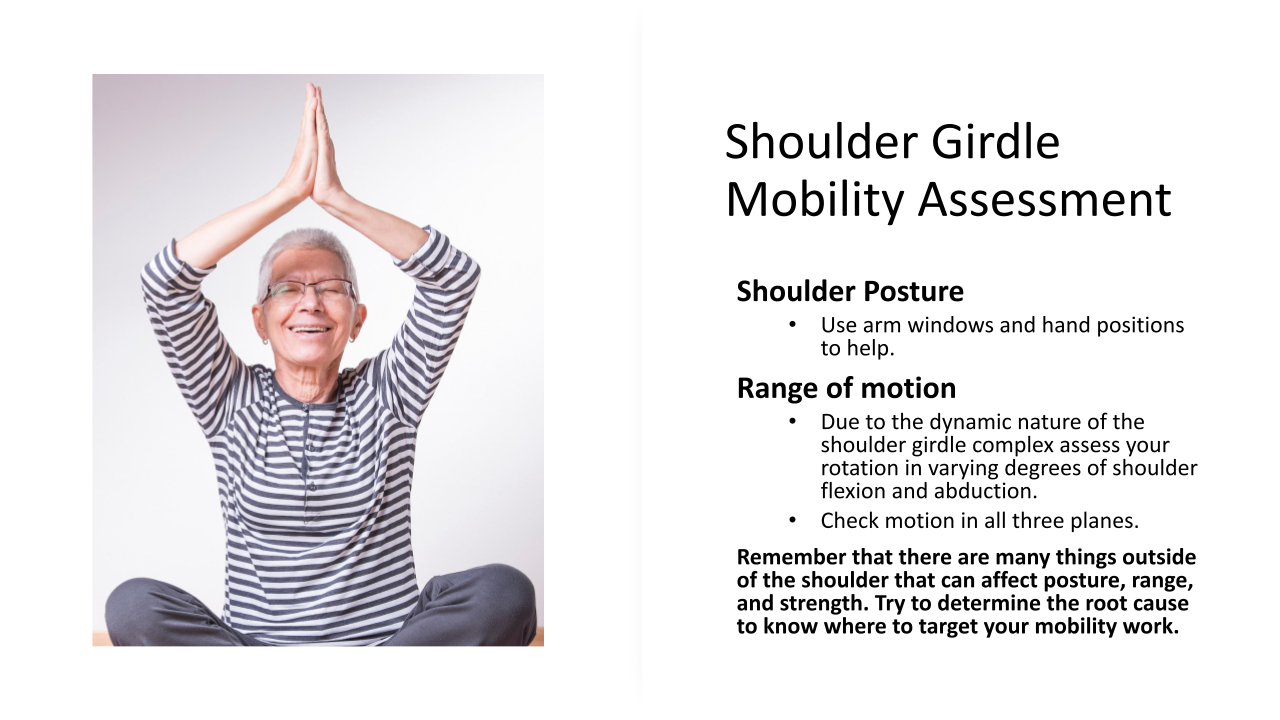 Shoulder Girdle Mobility Assessment

Shoulder Posture

• Use arm windows and hand positions to help.

Range of motion

• Due to the dynamic nature of the shoulder girdle complex assess your rotation in varying degrees of shoulder flexion and abduction.

• Check motion in all three planes.

Remember that there are many things outside of the shoulder that can affect posture, range, and strength. Try to determine the root cause to know where to target your mobility work.